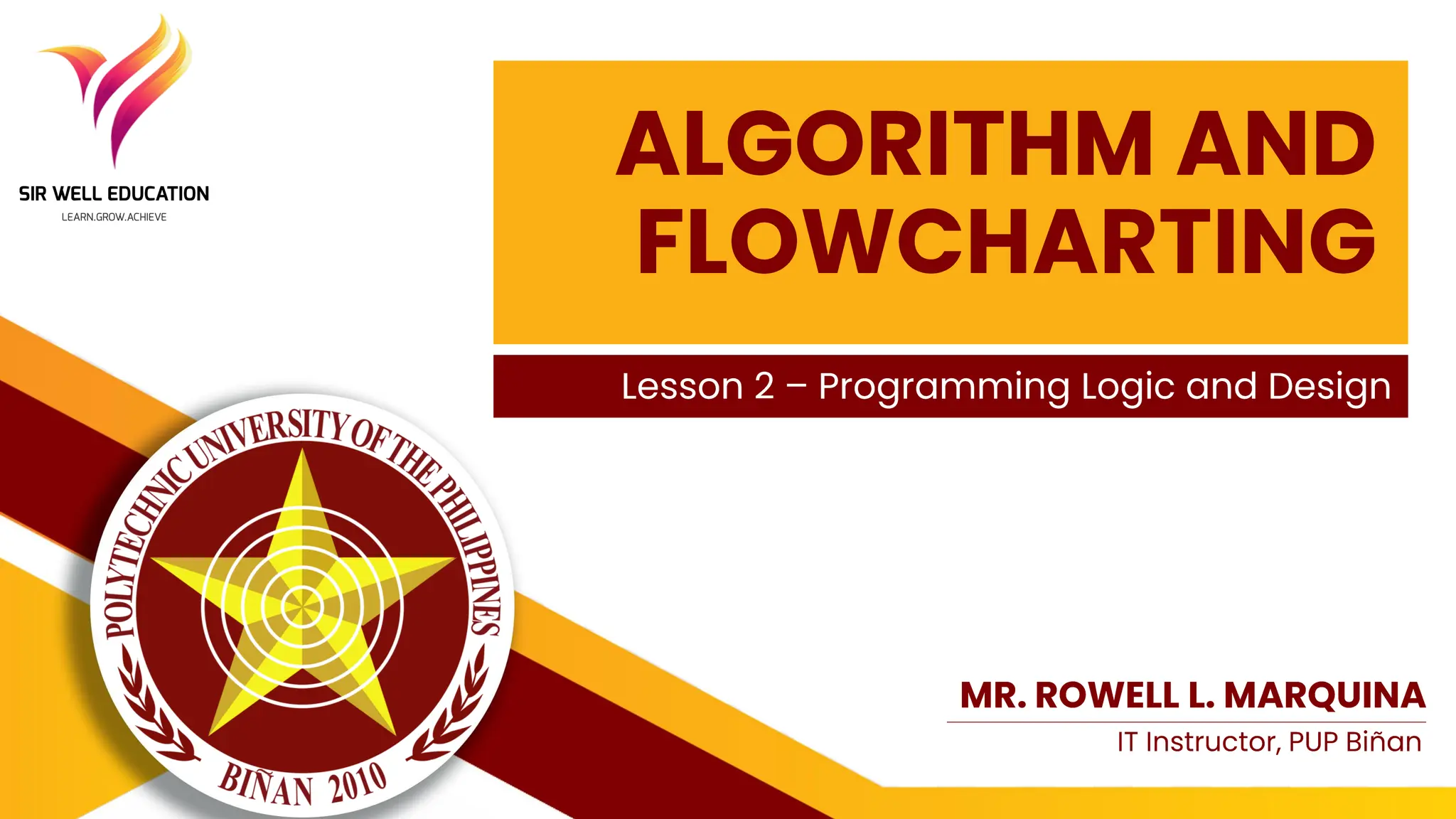 SIR WELL EDUCATION
LEARN.GROW.ACHIEVE

ALGORITHM AND FLOWCHARTING

Lesson 2 – Programming Logic and Design

POLYTECHNIC UNIVERSITY OF THE PHILIPPINES
BIÑAN 2010

MR. ROWELL L. MARQUINA
IT Instructor, PUP Biñan